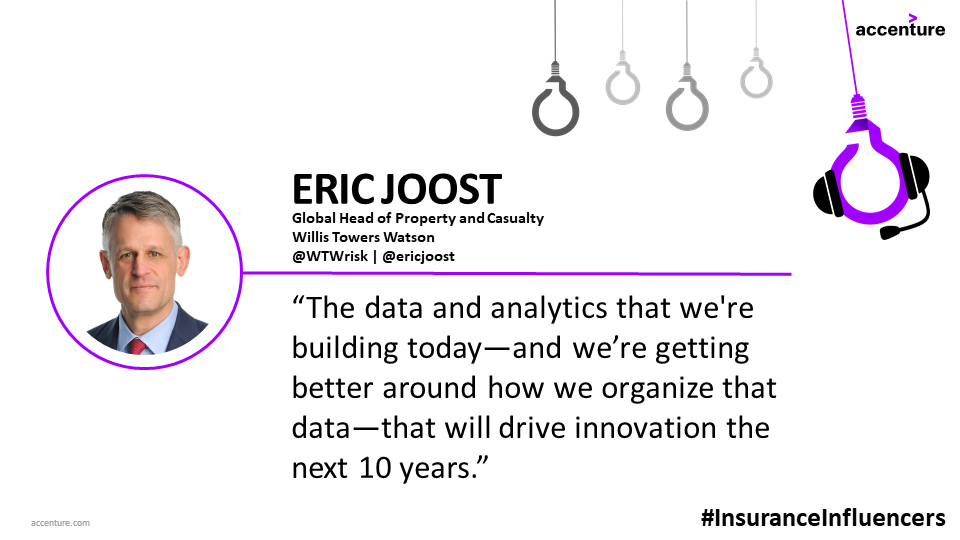 accenture

ERIC JOOST
Global Head of Property and Casualty
Willis Towers Watson
@WTWrisk | @ericjoost

“The data and analytics that we're building today—and we’re getting better around how we organize that data—that will drive innovation the next 10 years.”

accenture.com

#InsuranceInfluencers